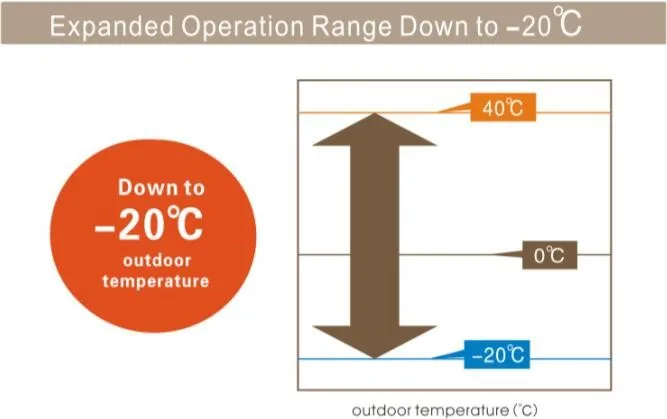 Expanded Operation Range Down to –20℃

Down to
–20℃
outdoor
temperature

40℃

0℃

–20℃

outdoor temperature (°C)